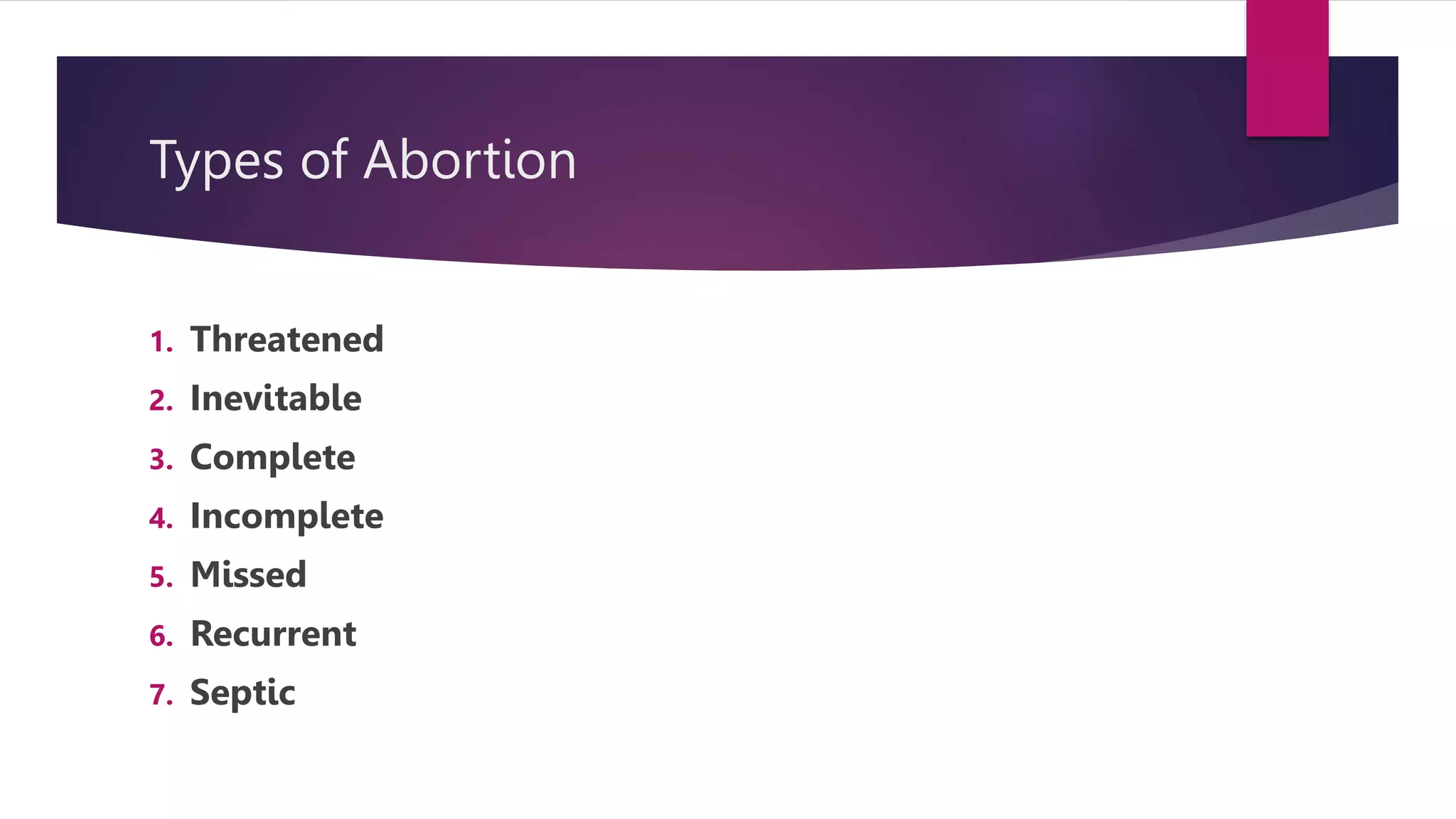 Types of Abortion

1. Threatened
2. Inevitable
3. Complete
4. Incomplete
5. Missed
6. Recurrent
7. Septic